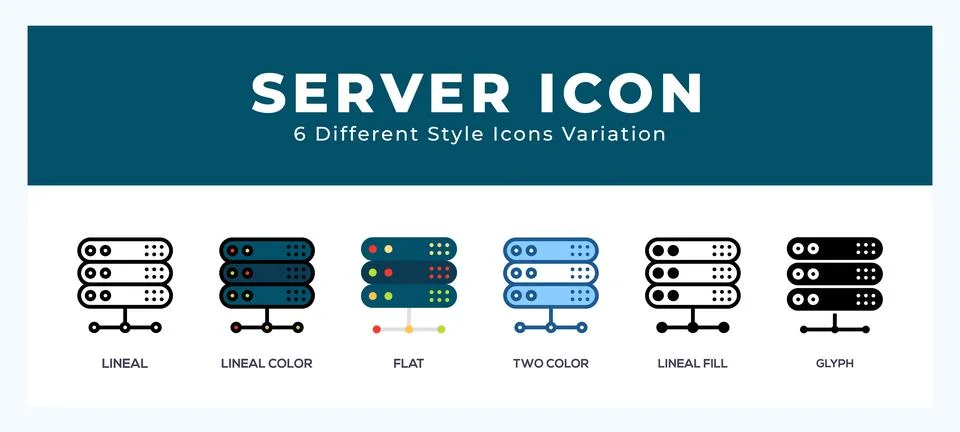 SERVER ICON
6 Different Style Icons Variation

LINEAL

LINEAL COLOR

FLAT

TWO COLOR

LINEAL FILL

GLYPH